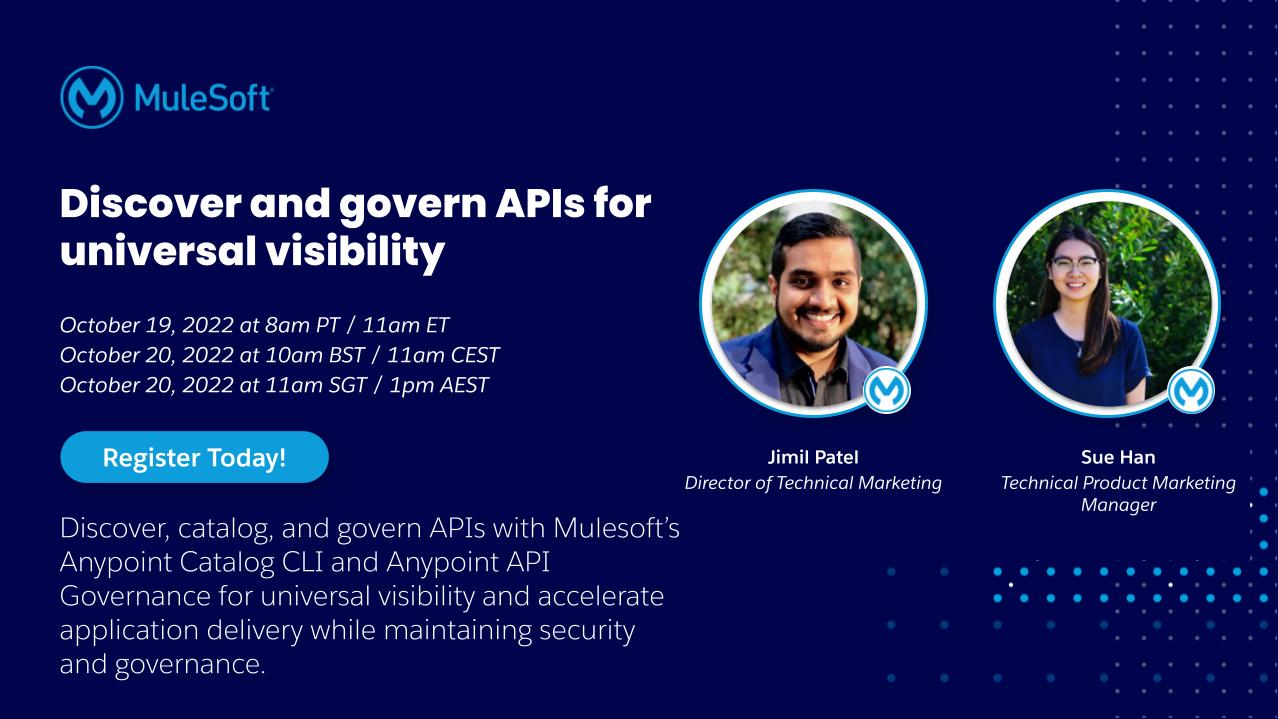 MuleSoft

Discover and govern APIs for universal visibility

October 19, 2022 at 8am PT / 11am ET
October 20, 2022 at 10am BST / 11am CEST
October 20, 2022 at 11am SGT / 1pm AEST

Register Today!

Discover, catalog, and govern APIs with Mulesoft's Anypoint Catalog CLI and Anypoint API Governance for universal visibility and accelerate application delivery while maintaining security and governance.

Jimil Patel
Director of Technical Marketing

Sue Han
Technical Product Marketing Manager